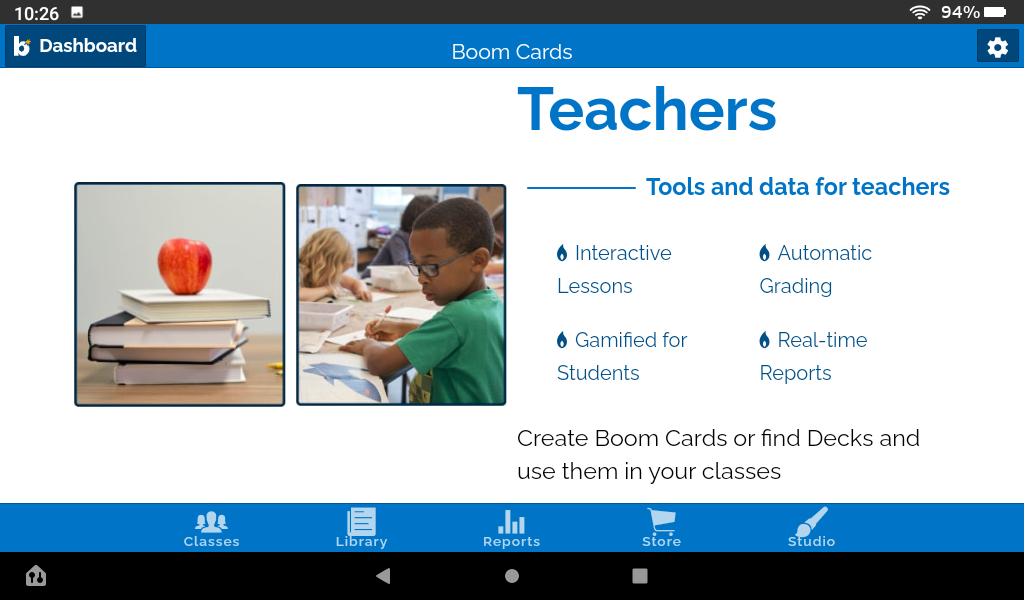 10:26

94%

Dashboard

Boom Cards

Teachers

Tools and data for teachers

Interactive Lessons

Automatic Grading

Gamified for Students

Real-time Reports

Create Boom Cards or find Decks and use them in your classes

Classes

Library

Reports

Store

Studio